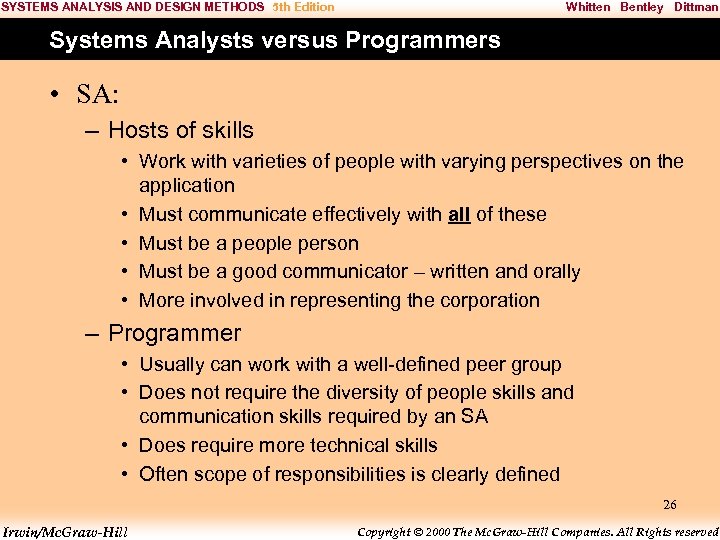 SYSTEMS ANALYSIS AND DESIGN METHODS 5th Edition Whitten Bentley Dittman

Systems Analysts versus Programmers

• SA:

– Hosts of skills

• Work with varieties of people with varying perspectives on the application

• Must communicate effectively with all of these

• Must be a people person

• Must be a good communicator – written and orally

• More involved in representing the corporation

– Programmer

• Usually can work with a well-defined peer group

• Does not require the diversity of people skills and communication skills required by an SA

• Does require more technical skills

• Often scope of responsibilities is clearly defined

26

Irwin/McGraw-Hill Copyright © 2000 The McGraw-Hill Companies. All Rights reserved